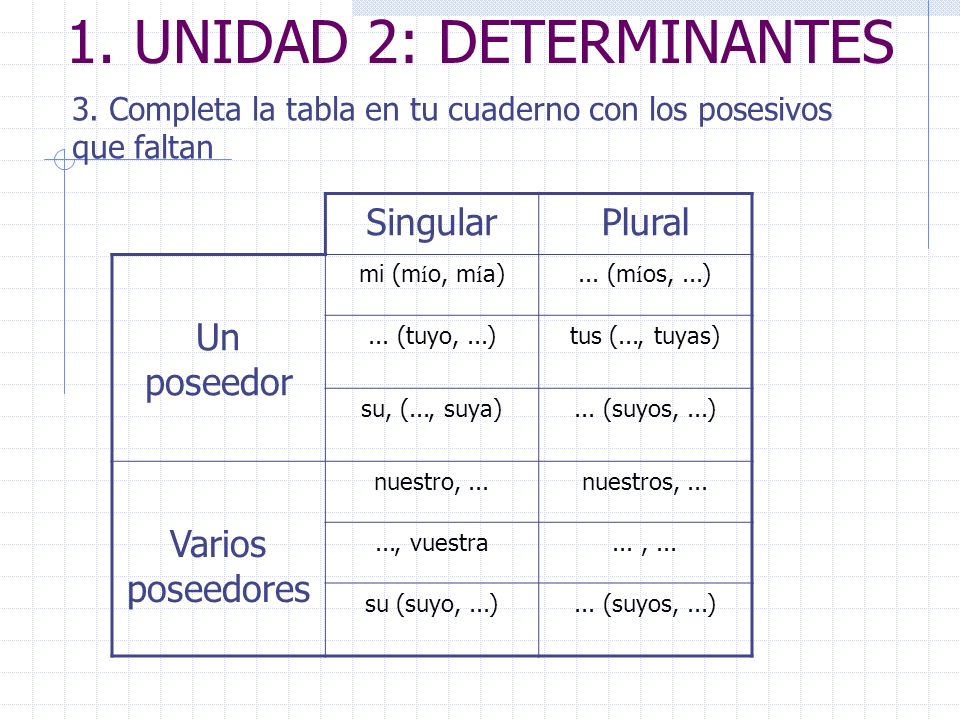 1. UNIDAD 2: DETERMINANTES

3. Completa la tabla en tu cuaderno con los posesivos que faltan

| | Singular | Plural |
|---|---|---|
| Un poseedor | mi (mío, mía) | ... (míos, ...) |
| | ... (tuyo, ...) | tus (..., tuyas) |
| | su, (..., suya) | ... (suyos, ...) |
| Varios poseedores | nuestro, ... | nuestros, ... |
| | ..., vuestra | ... , ... |
| | su (suyo, ...) | ... (suyos, ...) |